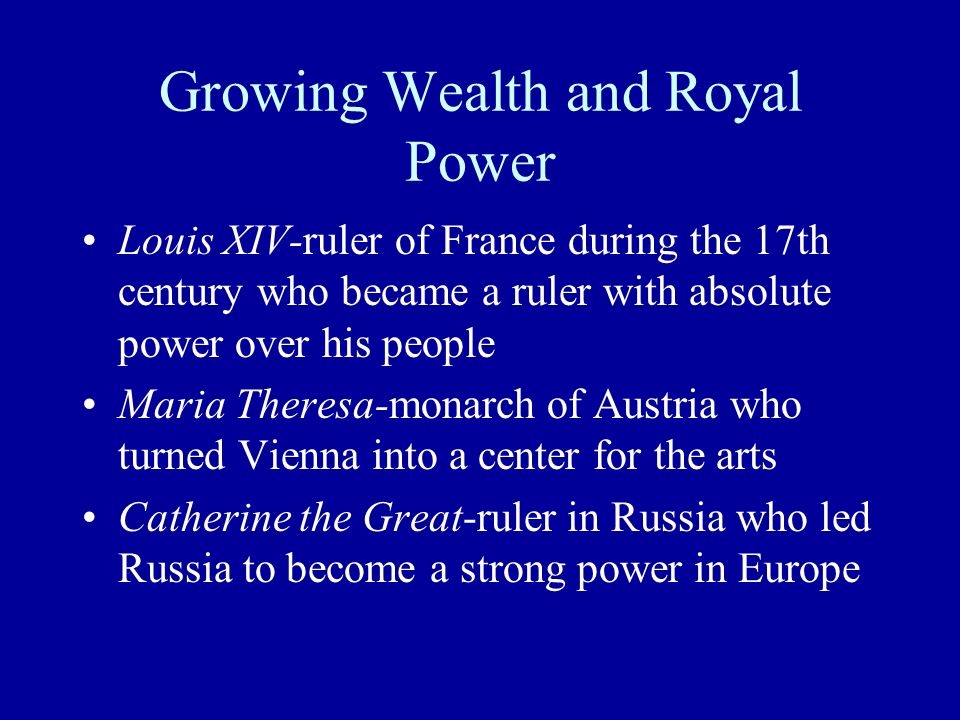 Growing Wealth and Royal Power

• Louis XIV-ruler of France during the 17th century who became a ruler with absolute power over his people
• Maria Theresa-monarch of Austria who turned Vienna into a center for the arts
• Catherine the Great-ruler in Russia who led Russia to become a strong power in Europe